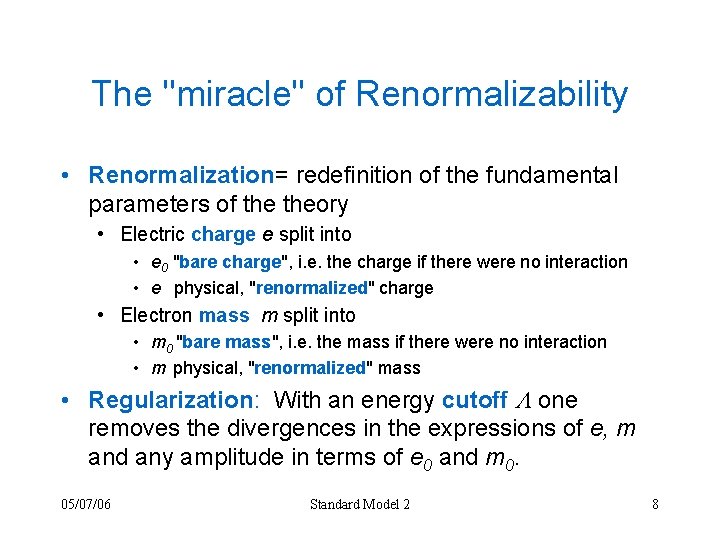 The "miracle" of Renormalizability

• Renormalization= redefinition of the fundamental parameters of the theory
  • Electric charge $e$ split into
    • $e_0$ "bare charge", i.e. the charge if there were no interaction
    • $e$ physical, "renormalized" charge
  • Electron mass $m$ split into
    • $m_0$ "bare mass", i.e. the mass if there were no interaction
    • $m$ physical, "renormalized" mass
• Regularization: With an energy cutoff $\Lambda$ one removes the divergences in the expressions of $e$, $m$ and any amplitude in terms of $e_0$ and $m_0$.

05/07/06

Standard Model 2

8